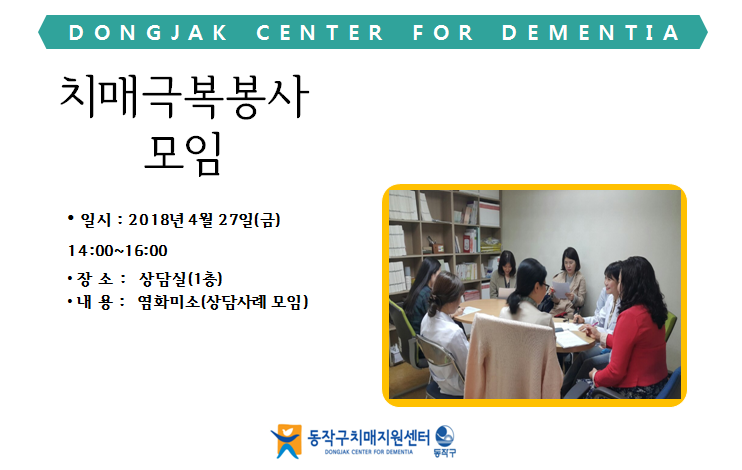 DONGJAK CENTER FOR DEMENTIA

치매극복봉사 모임

• 일시 : 2018년 4월 27일(금)
14:00~16:00
• 장 소 : 상담실(1층)
• 내 용 : 염화미소(상담사례 모임)

동작구치매지원센터
DONGJAK CENTER FOR DEMENTIA
동작구